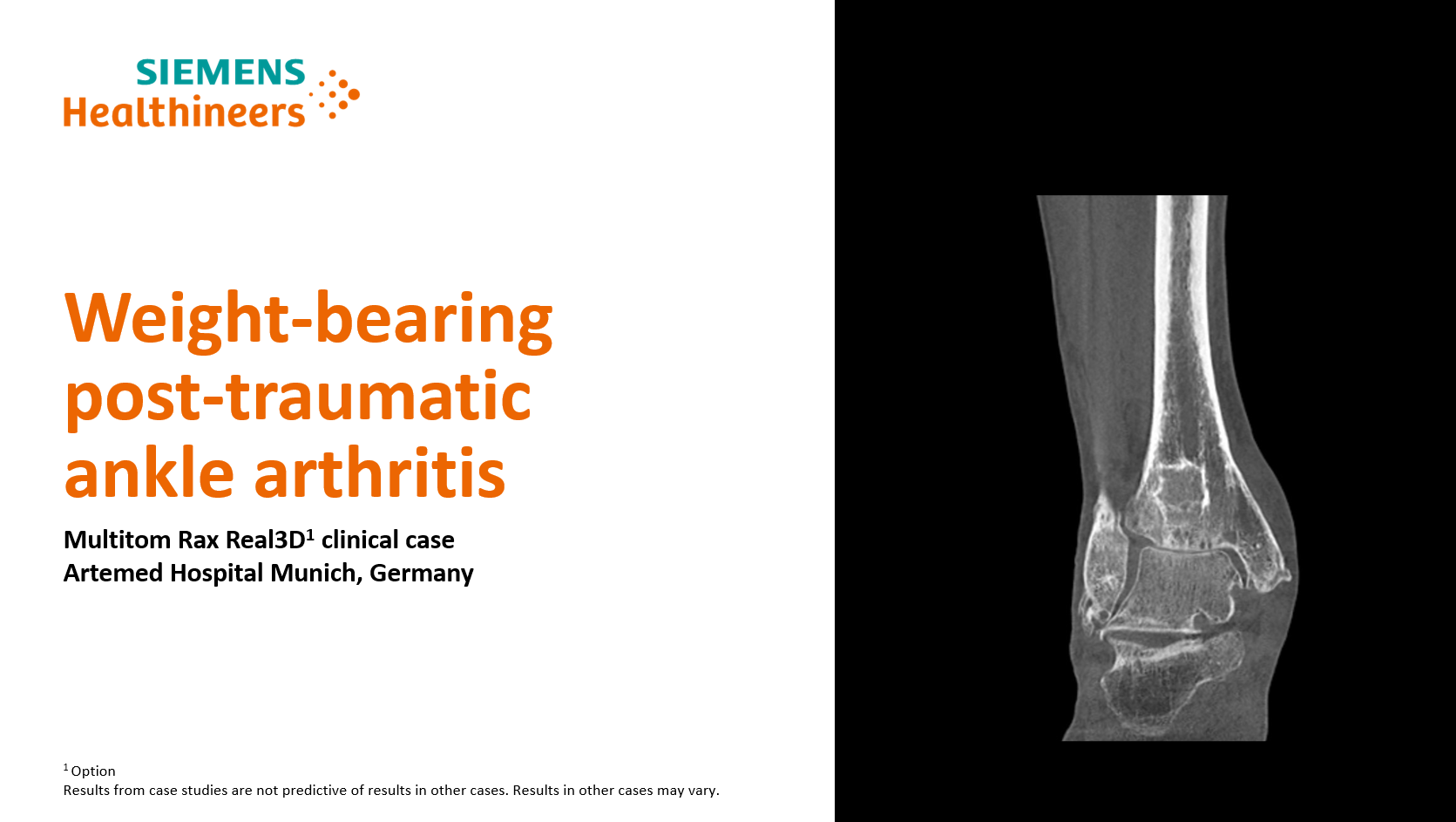 SIEMENS
Healthineers

Weight-bearing post-traumatic ankle arthritis

Multitom Rax Real3D$^1$ clinical case
Artemed Hospital Munich, Germany

$^1$ Option
Results from case studies are not predictive of results in other cases. Results in other cases may vary.